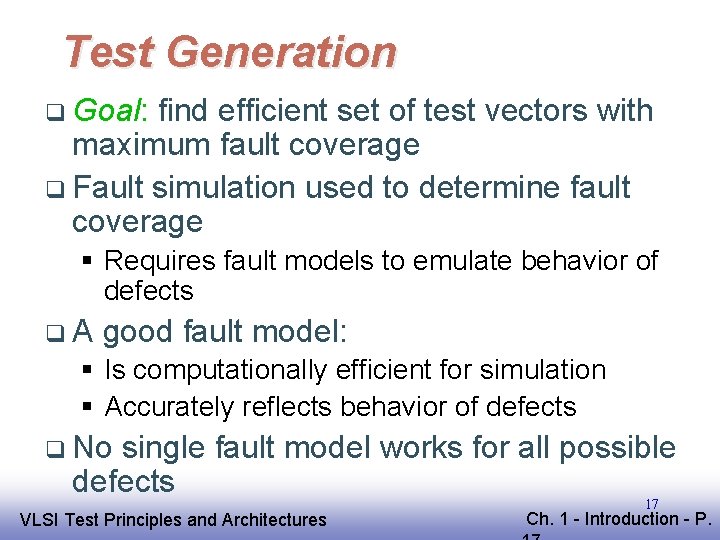 Test Generation

❑ Goal: find efficient set of test vectors with maximum fault coverage

❑ Fault simulation used to determine fault coverage

▪ Requires fault models to emulate behavior of defects

❑ A good fault model:

▪ Is computationally efficient for simulation

▪ Accurately reflects behavior of defects

❑ No single fault model works for all possible defects

17

VLSI Test Principles and Architectures

Ch. 1 - Introduction - P. 17